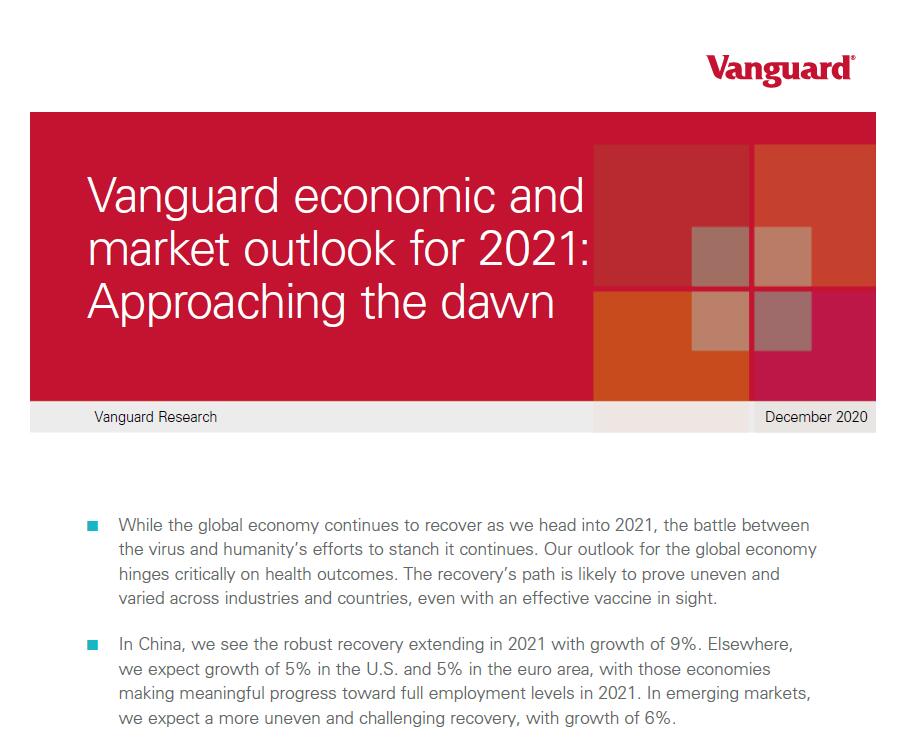 Vanguard®

Vanguard economic and market outlook for 2021: Approaching the dawn

Vanguard Research

December 2020

■ While the global economy continues to recover as we head into 2021, the battle between the virus and humanity's efforts to stanch it continues. Our outlook for the global economy hinges critically on health outcomes. The recovery's path is likely to prove uneven and varied across industries and countries, even with an effective vaccine in sight.

■ In China, we see the robust recovery extending in 2021 with growth of 9%. Elsewhere, we expect growth of 5% in the U.S. and 5% in the euro area, with those economies making meaningful progress toward full employment levels in 2021. In emerging markets, we expect a more uneven and challenging recovery, with growth of 6%.